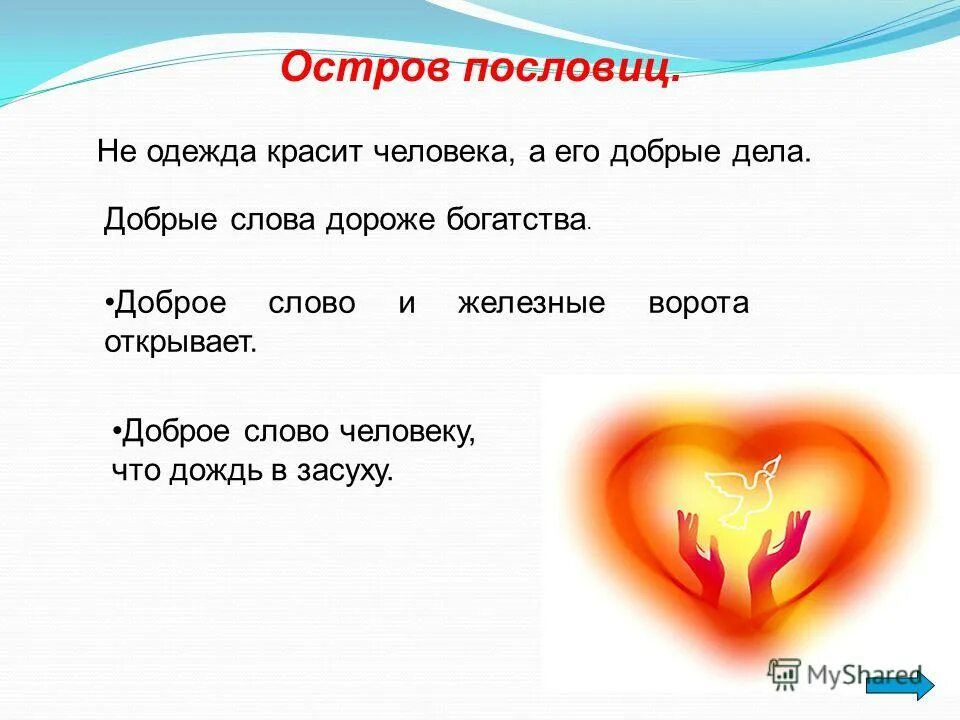 Остров пословиц.

Не одежда красит человека, а его добрые дела.

Добрые слова дороже богатства.

•Доброе слово и железные ворота открывает.

•Доброе слово человеку, что дождь в засуху.

MyShared